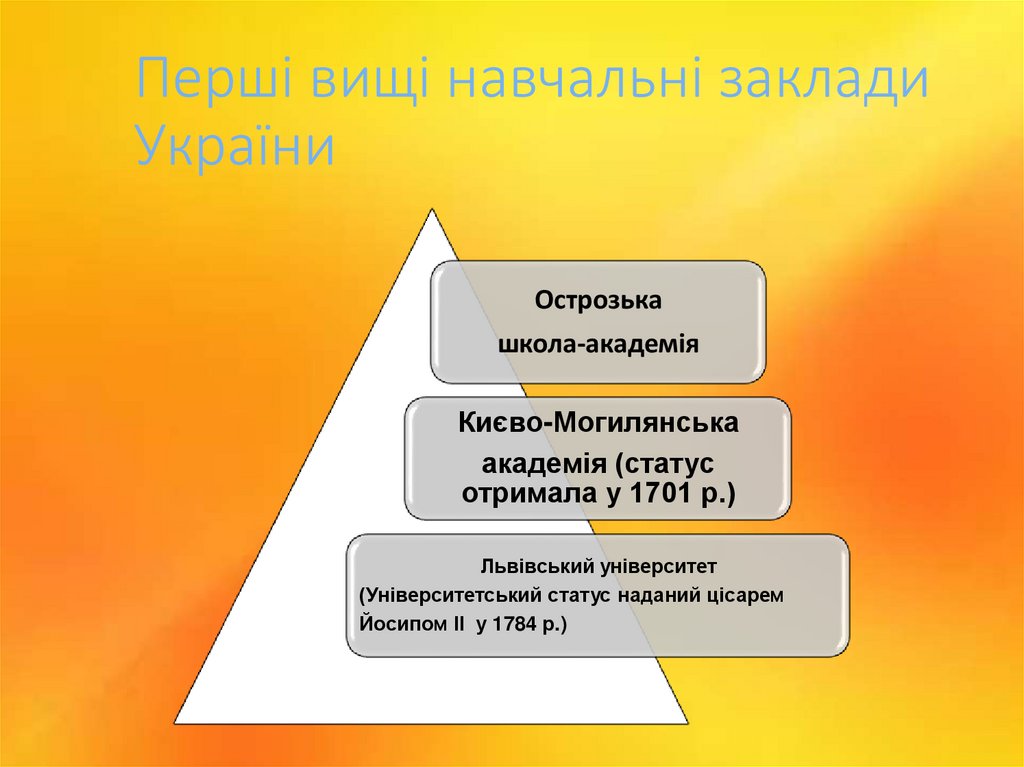 Перші вищі навчальні заклади України

Острозька
школа-академія

Києво-Могилянська
академія (статус отримала у 1701 р.)

Львівський університет
(Університетський статус наданий цісарем Йосипом II у 1784 р.)